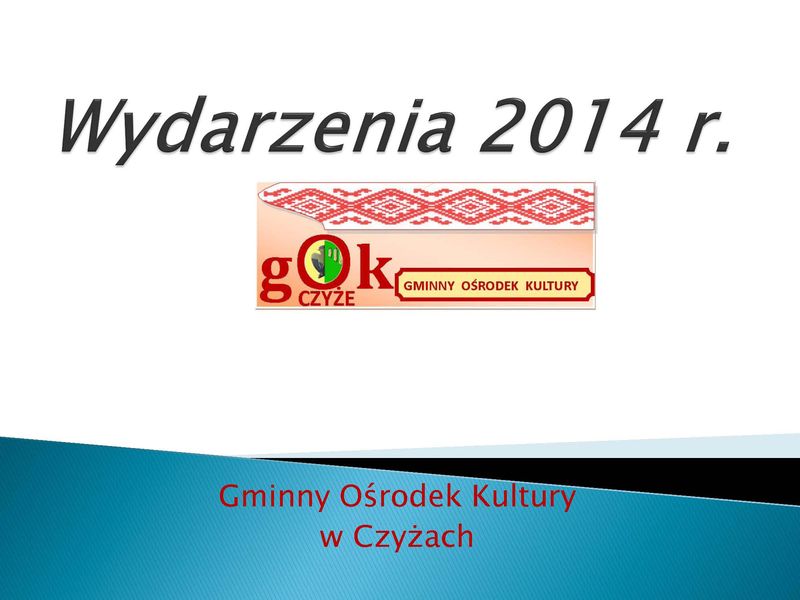 Wydarzenia 2014 r.

gOk
CZYŻE
GMINNY OŚRODEK KULTURY

Gminny Ośrodek Kultury
w Czyżach